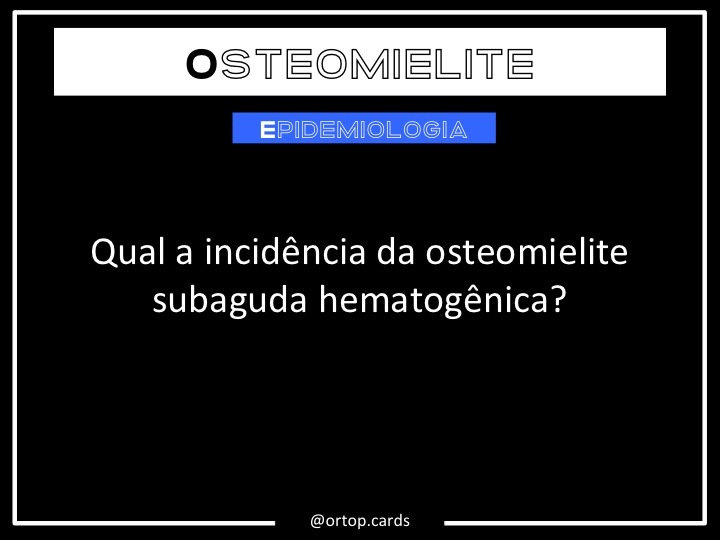 OSTEOMIELITE

EPIDEMIOLOGIA

Qual a incidência da osteomielite subaguda hematogênica?

@ortop.cards